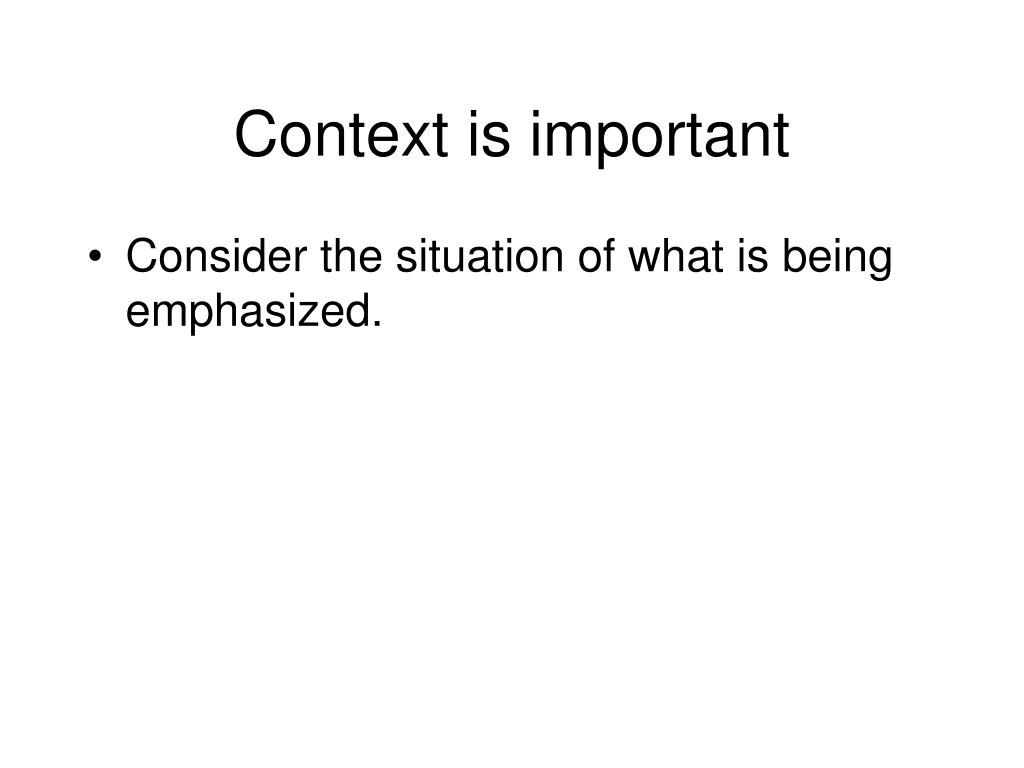 Context is important

• Consider the situation of what is being emphasized.